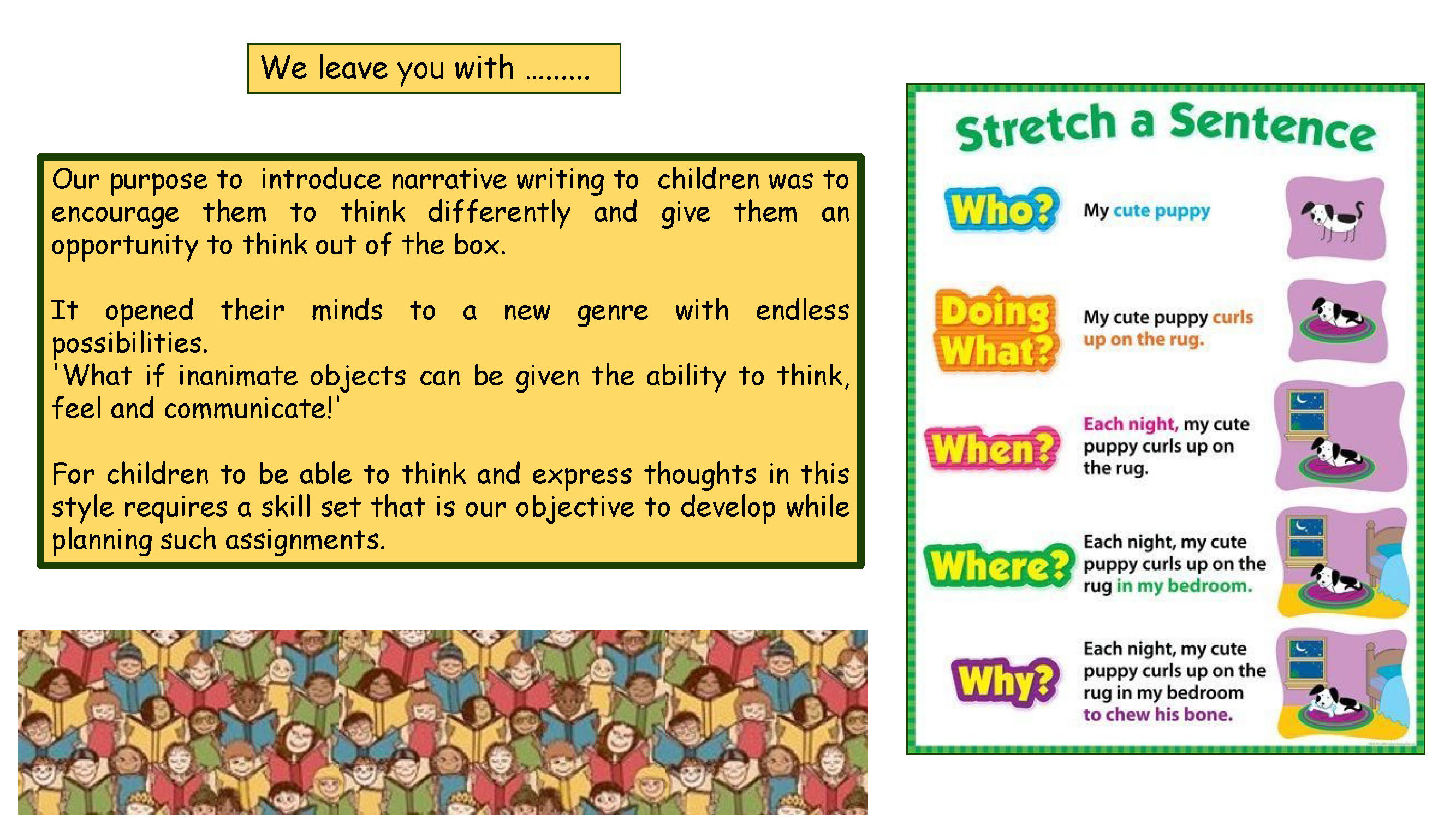 We leave you with .........

Our purpose to introduce narrative writing to children was to encourage them to think differently and give them an opportunity to think out of the box.

It opened their minds to a new genre with endless possibilities.
'What if inanimate objects can be given the ability to think, feel and communicate!'

For children to be able to think and express thoughts in this style requires a skill set that is our objective to develop while planning such assignments.

Stretch a Sentence

Who? My cute puppy

Doing What? My cute puppy curls up on the rug.

When? Each night, my cute puppy curls up on the rug.

Where? Each night, my cute puppy curls up on the rug in my bedroom.

Why? Each night, my cute puppy curls up on the rug in my bedroom to chew his bone.